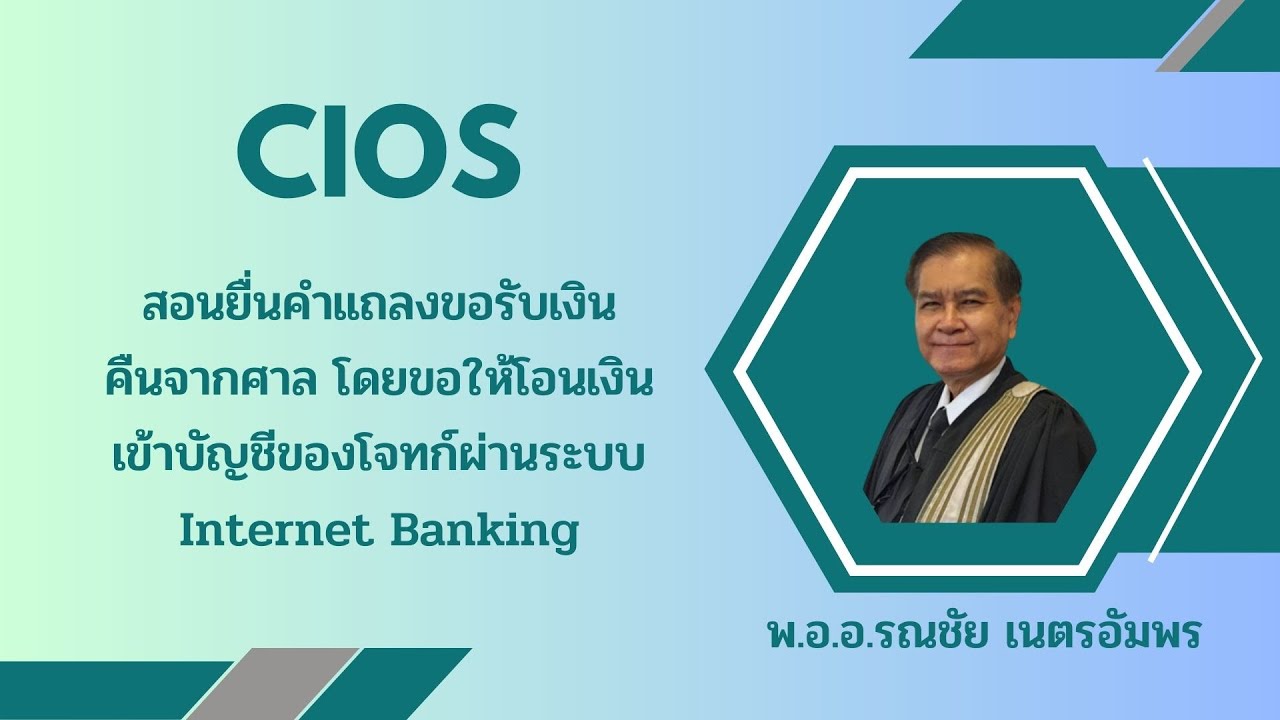 CIOS

สอนยื่นคำแถลงขอรับเงินคืนจากศาล โดยขอให้โอนเงินเข้าบัญชีของโจทก์ผ่านระบบ Internet Banking

พ.อ.อ.รณชัย เนตรอัมพร